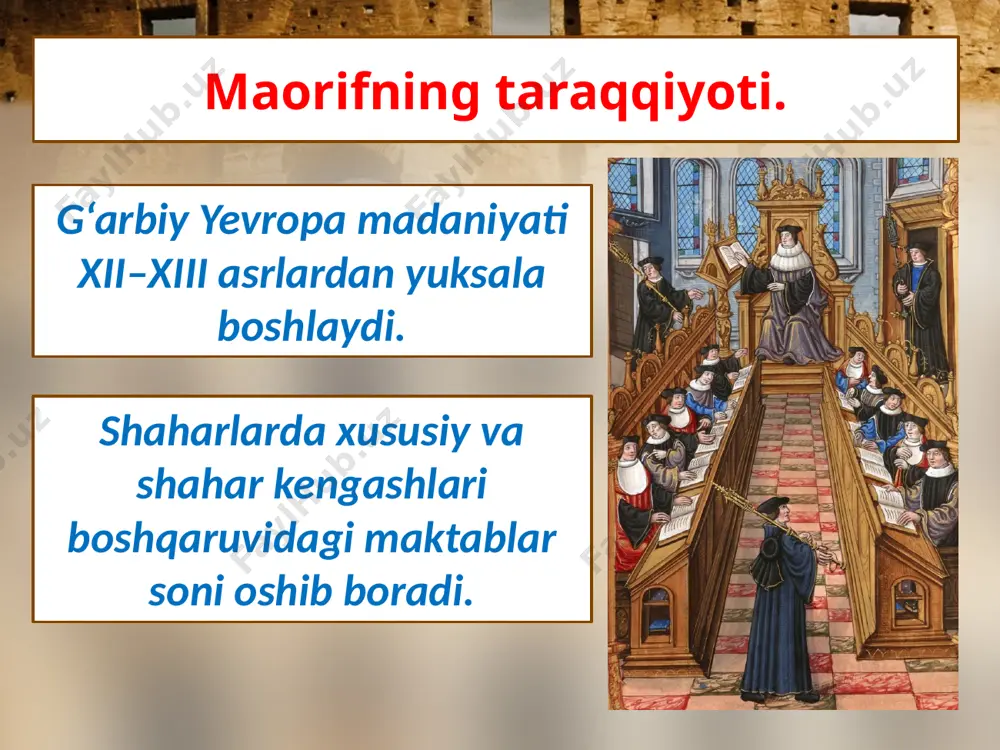 Maorifning taraqqiyoti.

G‘arbiy Yevropa madaniyati XII–XIII asrlardan yuksala boshlaydi.

Shaharlarda xususiy va shahar kengashlari boshqaruvidagi maktablar soni oshib boradi.

FaylHub.uz